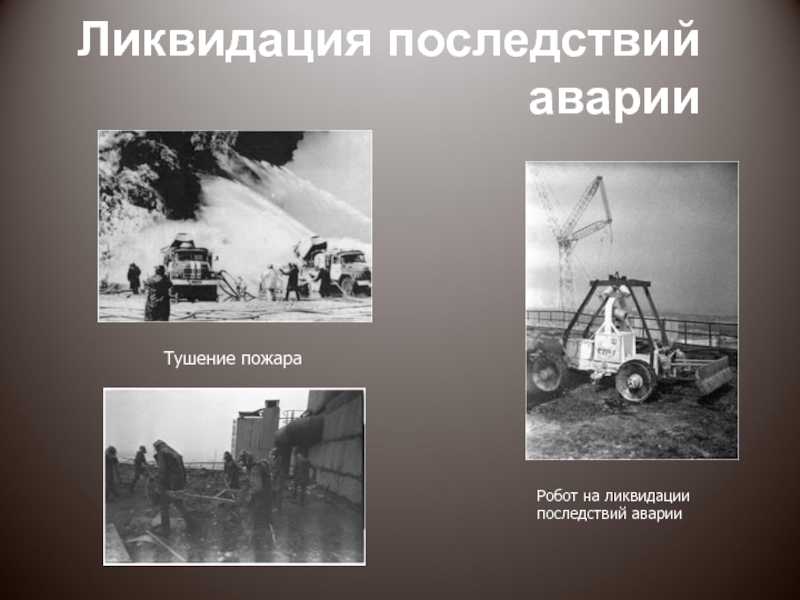 Ликвидация последствий аварии

Тушение пожара

Робот на ликвидации последствий аварии